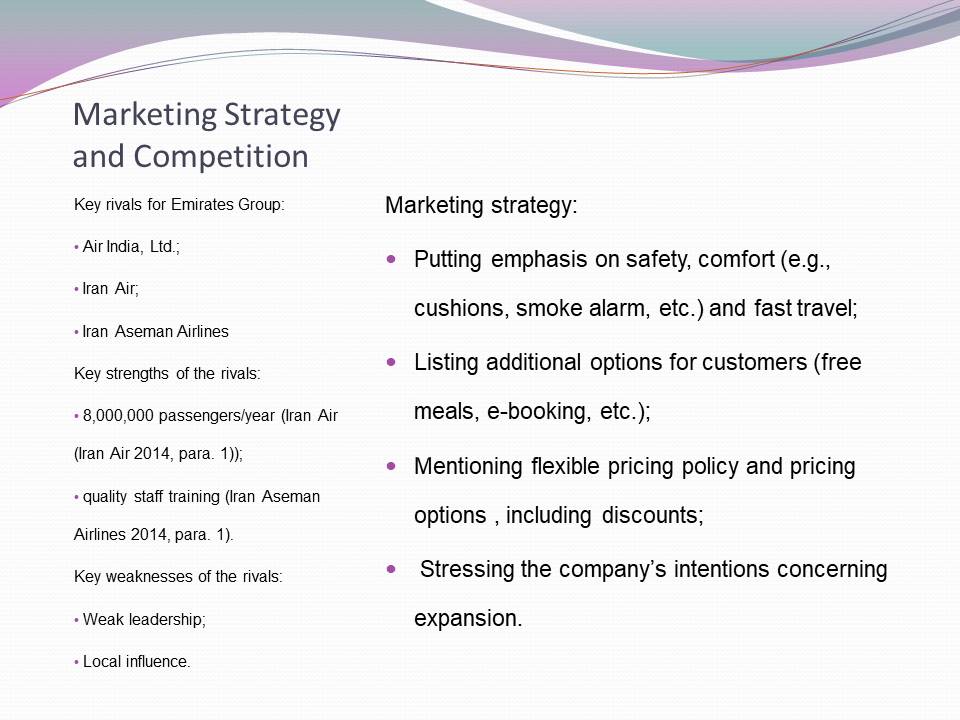 Marketing Strategy and Competition

Key rivals for Emirates Group:

• Air India, Ltd.;

• Iran Air;

• Iran Aseman Airlines

Key strengths of the rivals:

• 8,000,000 passengers/year (Iran Air (Iran Air 2014, para. 1));

• quality staff training (Iran Aseman Airlines 2014, para. 1).

Key weaknesses of the rivals:

• Weak leadership;

• Local influence.

Marketing strategy:

• Putting emphasis on safety, comfort (e.g., cushions, smoke alarm, etc.) and fast travel;

• Listing additional options for customers (free meals, e-booking, etc.);

• Mentioning flexible pricing policy and pricing options , including discounts;

• Stressing the company's intentions concerning expansion.